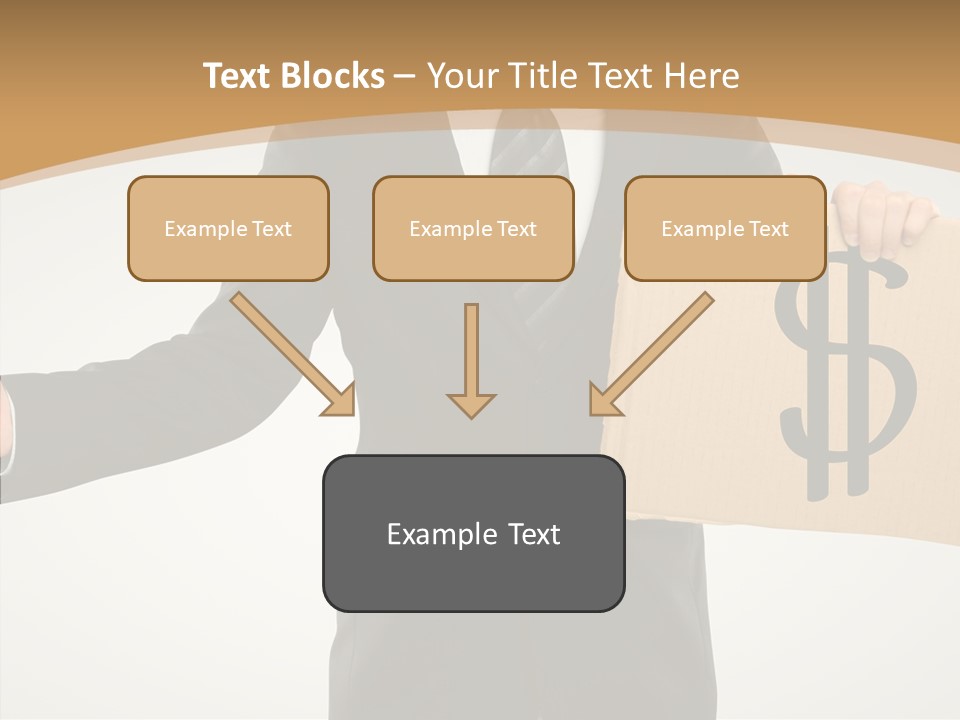 Text Blocks – Your Title Text Here

Example Text

Example Text

Example Text

$

Example Text